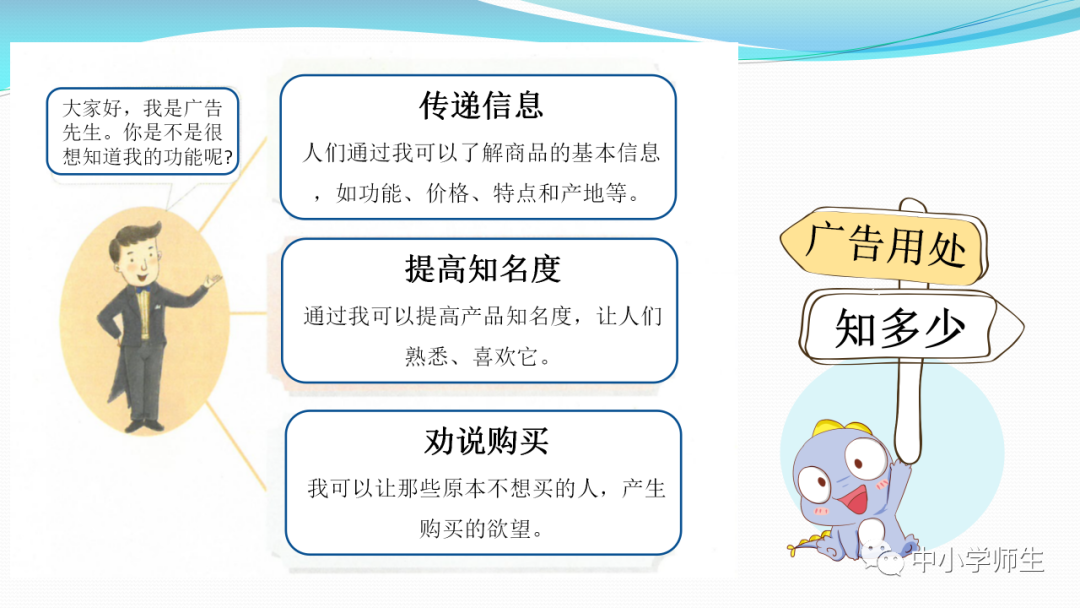 大家好，我是广告先生。你是不是很想知道我的功能呢?

传递信息
人们通过我可以了解商品的基本信息，如功能、价格、特点和产地等。

提高知名度
通过我可以提高产品知名度，让人们熟悉、喜欢它。

劝说购买
我可以让那些原本不想买的人，产生购买的欲望。

广告用处
知多少

中小学师生